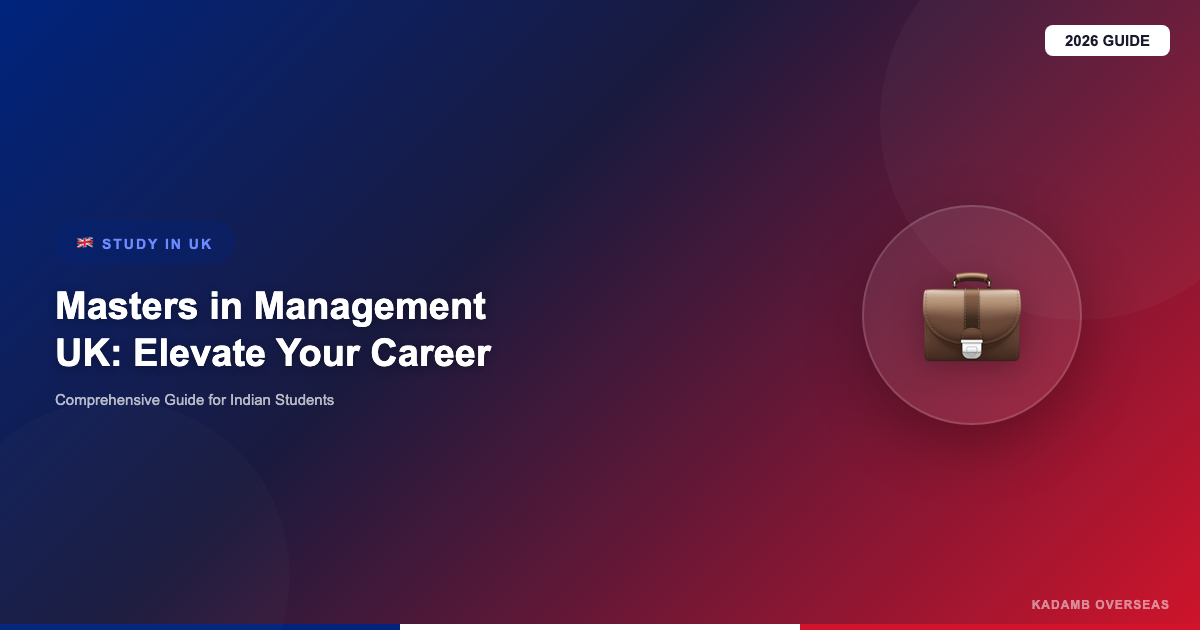 2026 GUIDE

🇬🇧 STUDY IN UK

Masters in Management UK: Elevate Your Career

Comprehensive Guide for Indian Students

KADAMB OVERSEAS